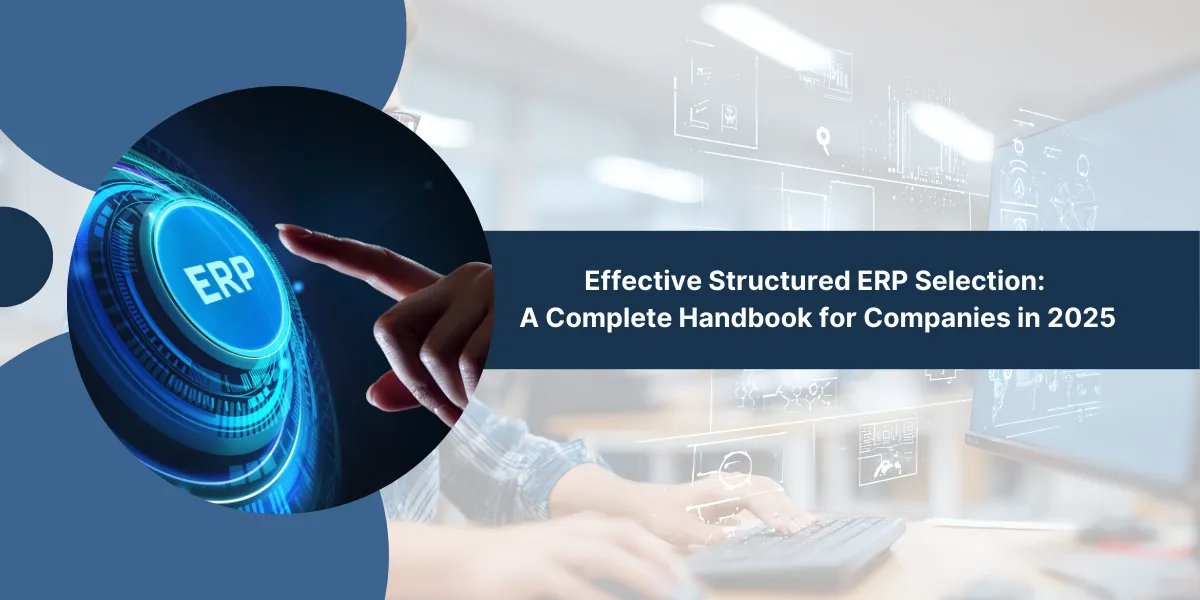 ERP

Effective Structured ERP Selection:
A Complete Handbook for Companies in 2025